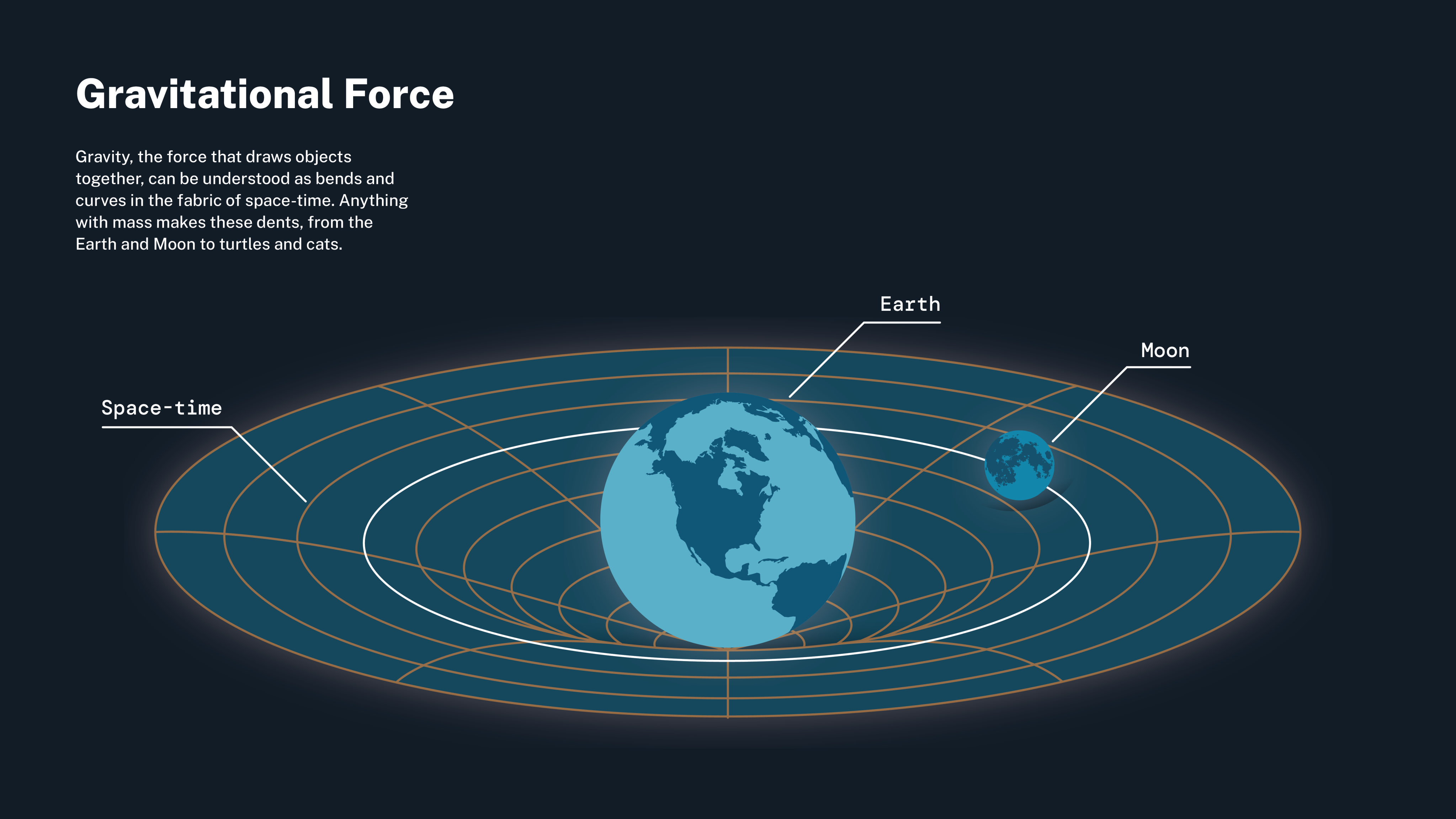 Gravitational Force

Gravity, the force that draws objects together, can be understood as bends and curves in the fabric of space-time. Anything with mass makes these dents, from the Earth and Moon to turtles and cats.

Earth

Moon

Space-time